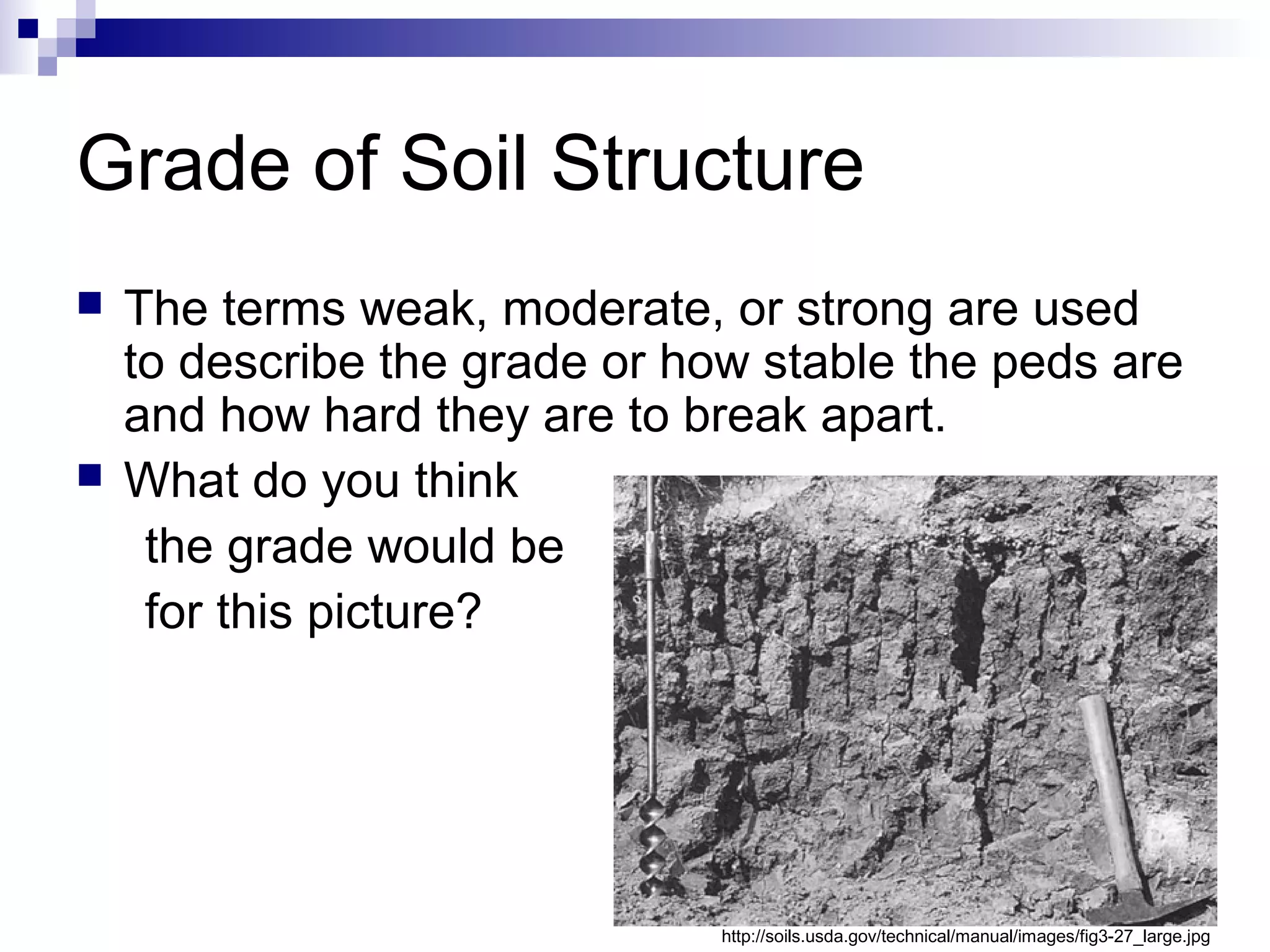 Grade of Soil Structure

■ The terms weak, moderate, or strong are used to describe the grade or how stable the peds are and how hard they are to break apart.

■ What do you think the grade would be for this picture?

http://soils.usda.gov/technical/manual/images/fig3-27_large.jpg